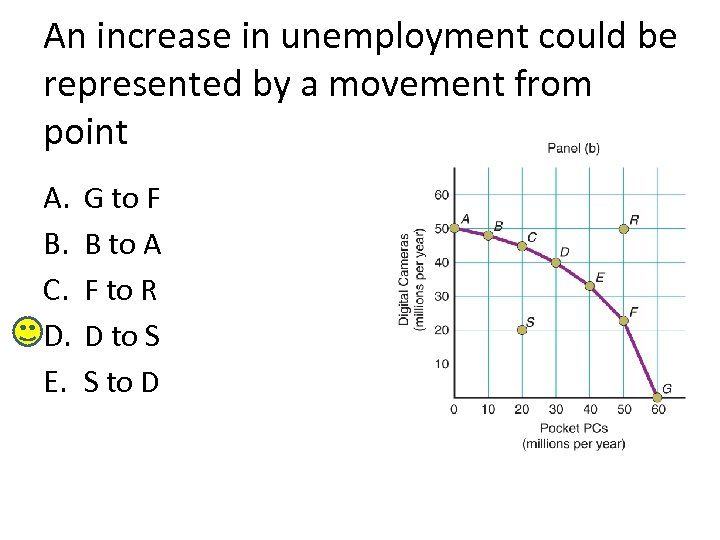 An increase in unemployment could be represented by a movement from point

A. G to F
B. B to A
C. F to R
D. D to S
E. S to D

Panel (b)

Digital Cameras (millions per year)

60
50
40
30
20
10

A
B
C
D
E
F
G
R
S

0 10 20 30 40 50 60

Pocket PCs (millions per year)